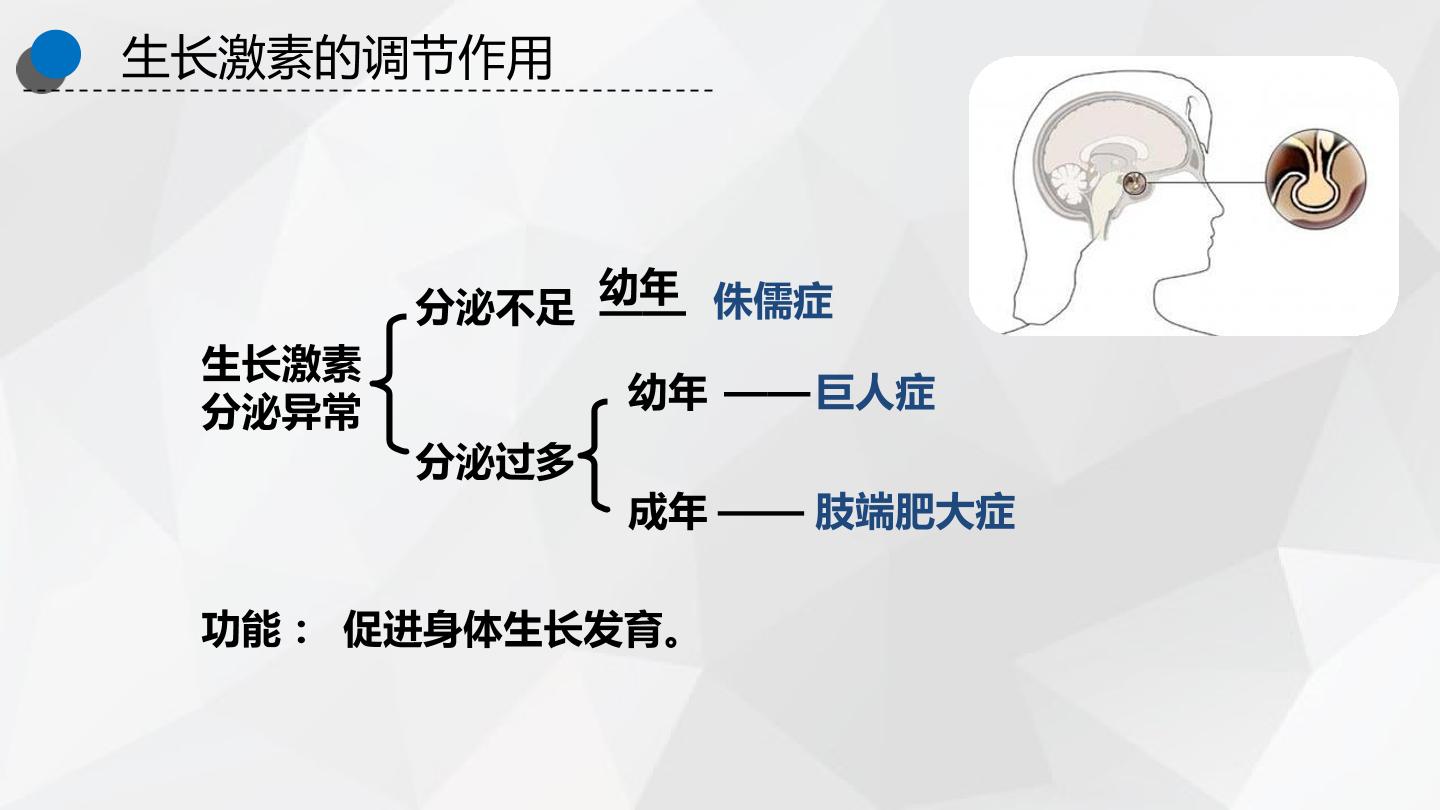 生长激素的调节作用

生长激素
分泌异常

分泌不足 幼年 侏儒症

分泌过多

幼年 ——巨人症

成年 —— 肢端肥大症

功能： 促进身体生长发育。